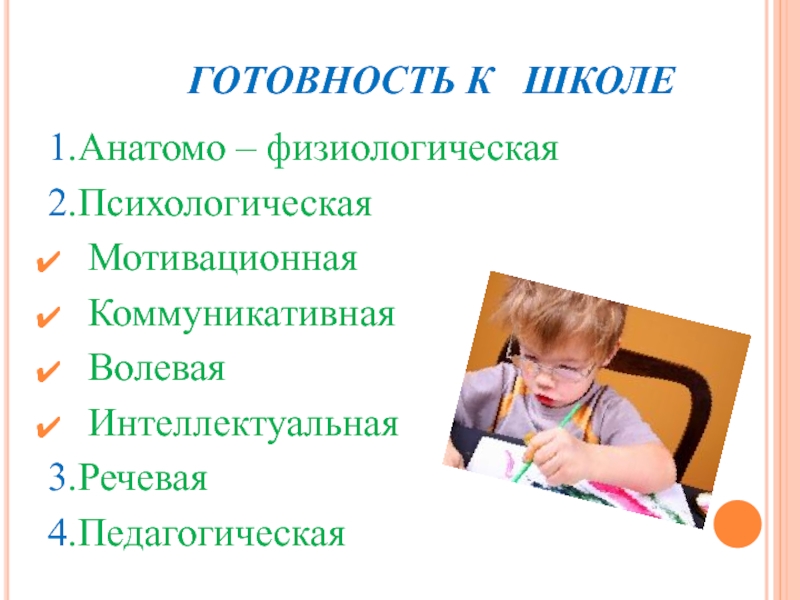 ГОТОВНОСТЬ К ШКОЛЕ

1.Анатомо – физиологическая

2.Психологическая

✔ Мотивационная

✔ Коммуникативная

✔ Волевая

✔ Интеллектуальная

3.Речевая

4.Педагогическая